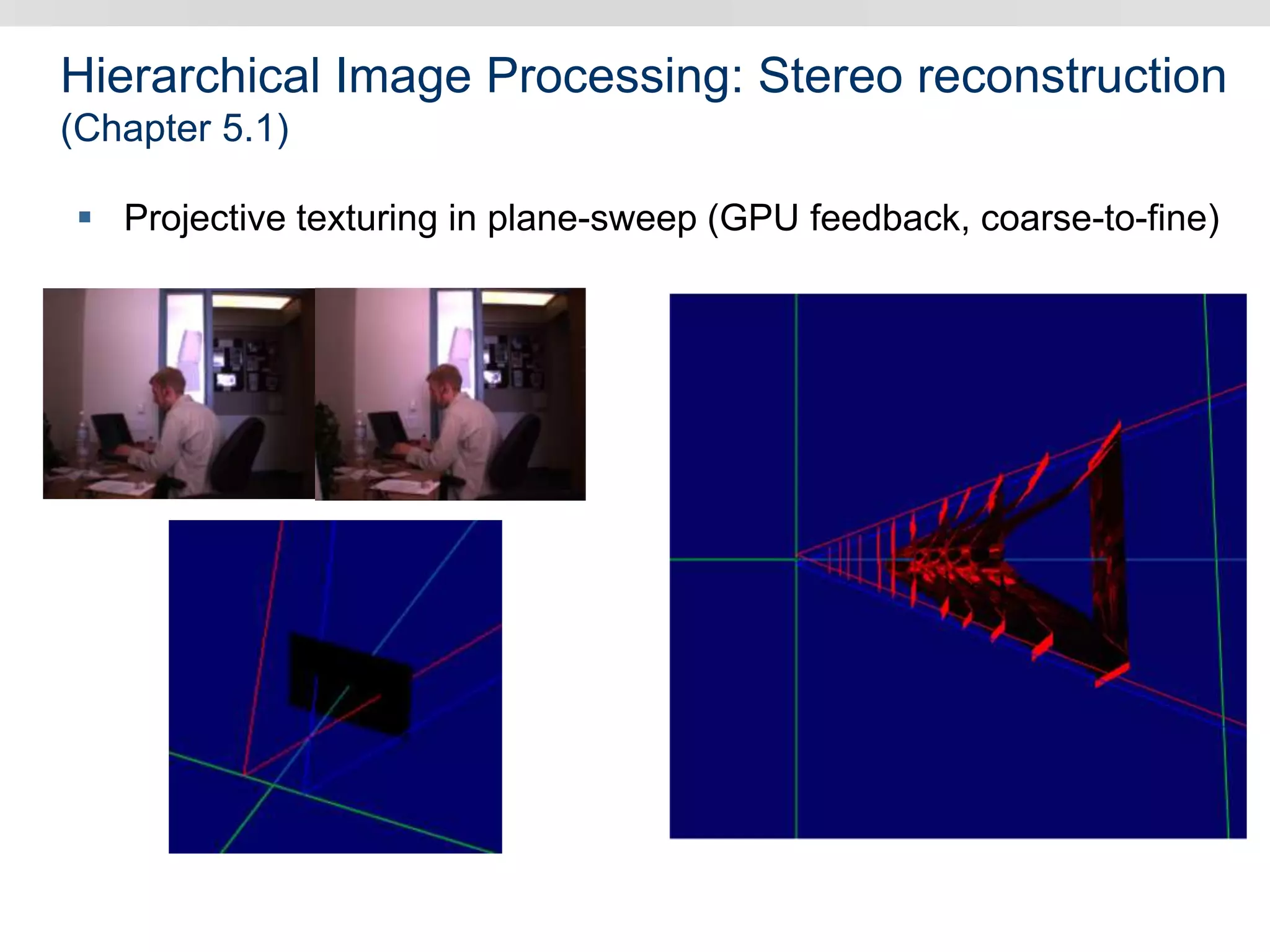 Hierarchical Image Processing: Stereo reconstruction
(Chapter 5.1)

▪ Projective texturing in plane-sweep (GPU feedback, coarse-to-fine)